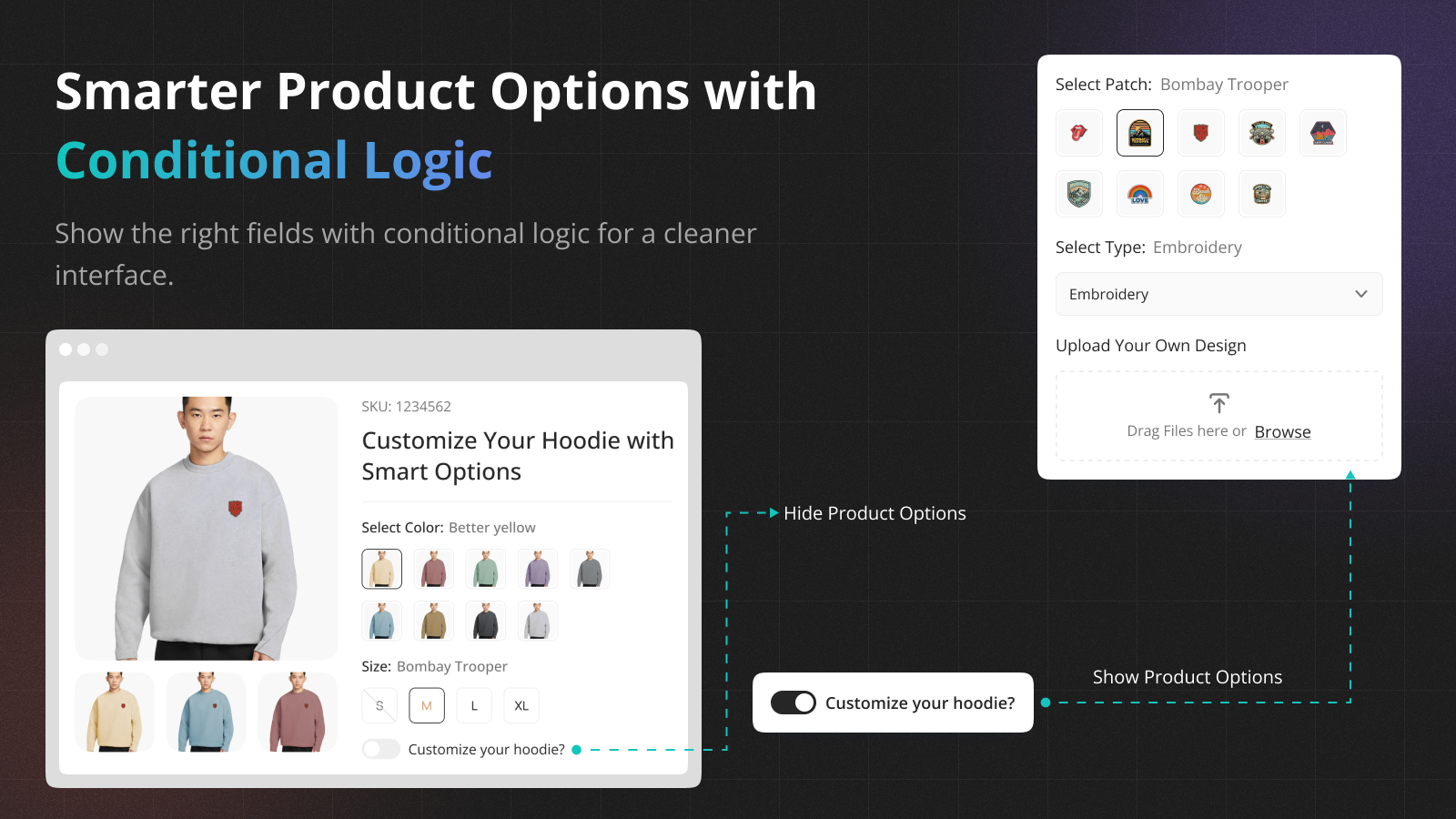 Smarter Product Options with
Conditional Logic

Show the right fields with conditional logic for a cleaner interface.

SKU: 1234562

Customize Your Hoodie with Smart Options

Select Color: Better yellow

Size: Bombay Trooper

S
M
L
XL

Customize your hoodie?

Hide Product Options

Customize your hoodie?

Show Product Options

Select Patch: Bombay Trooper

LOVE

Select Type: Embroidery

Embroidery

Upload Your Own Design

Drag Files here or Browse